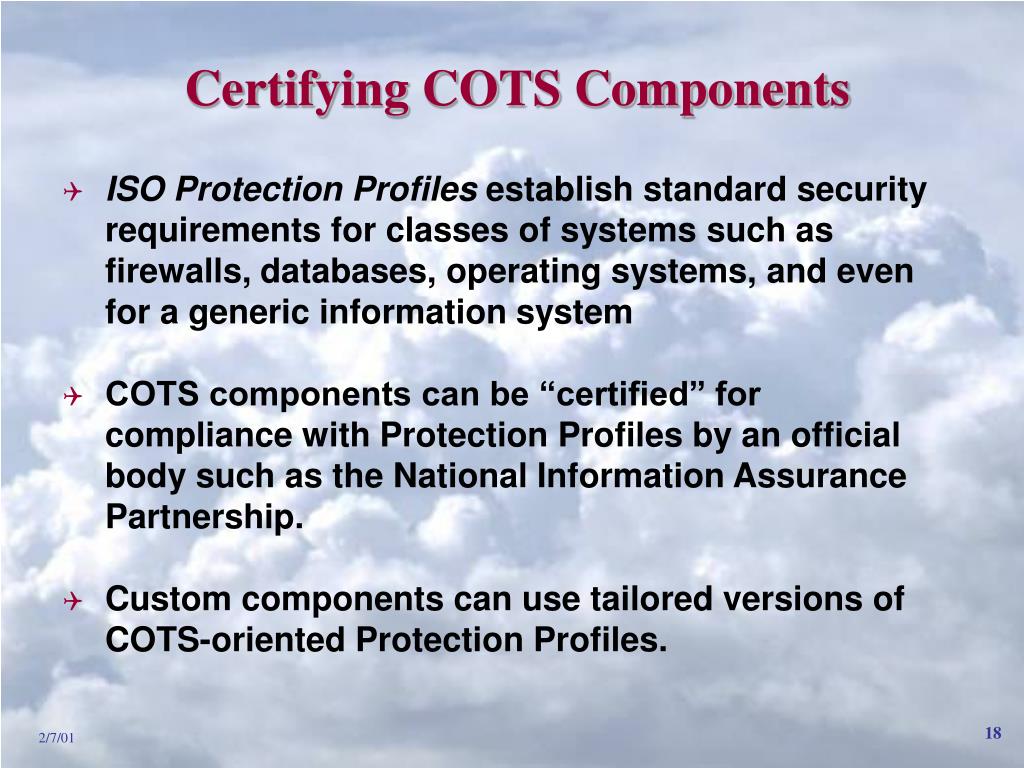 Certifying COTS Components

ISO Protection Profiles establish standard security requirements for classes of systems such as firewalls, databases, operating systems, and even for a generic information system

COTS components can be “certified” for compliance with Protection Profiles by an official body such as the National Information Assurance Partnership.

Custom components can use tailored versions of COTS-oriented Protection Profiles.

2/7/01

18